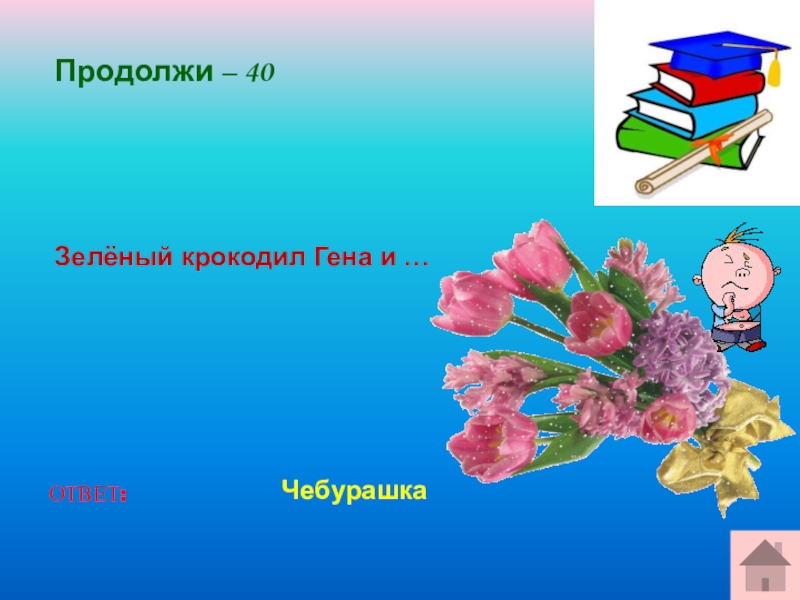 Продолжи – 40

Зелёный крокодил Гена и …

ОТВЕТ:

Чебурашка